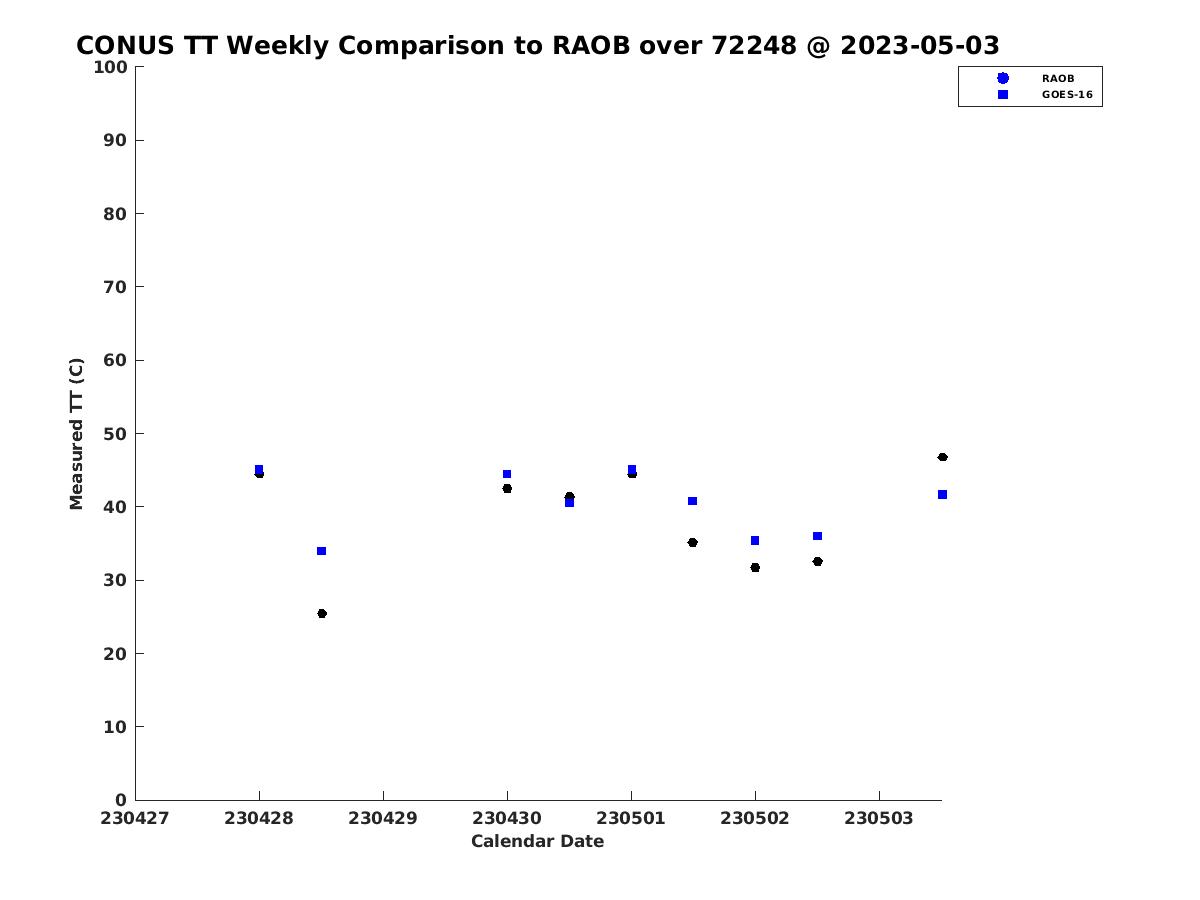 CONUS TT Weekly Comparison to RAOB over 72248 @ 2023-05-03

RAOB
GOES-16

Measured TT (C)

100
90
80
70
60
50
40
30
20
10
0

230427 230428 230429 230430 230501 230502 230503

Calendar Date